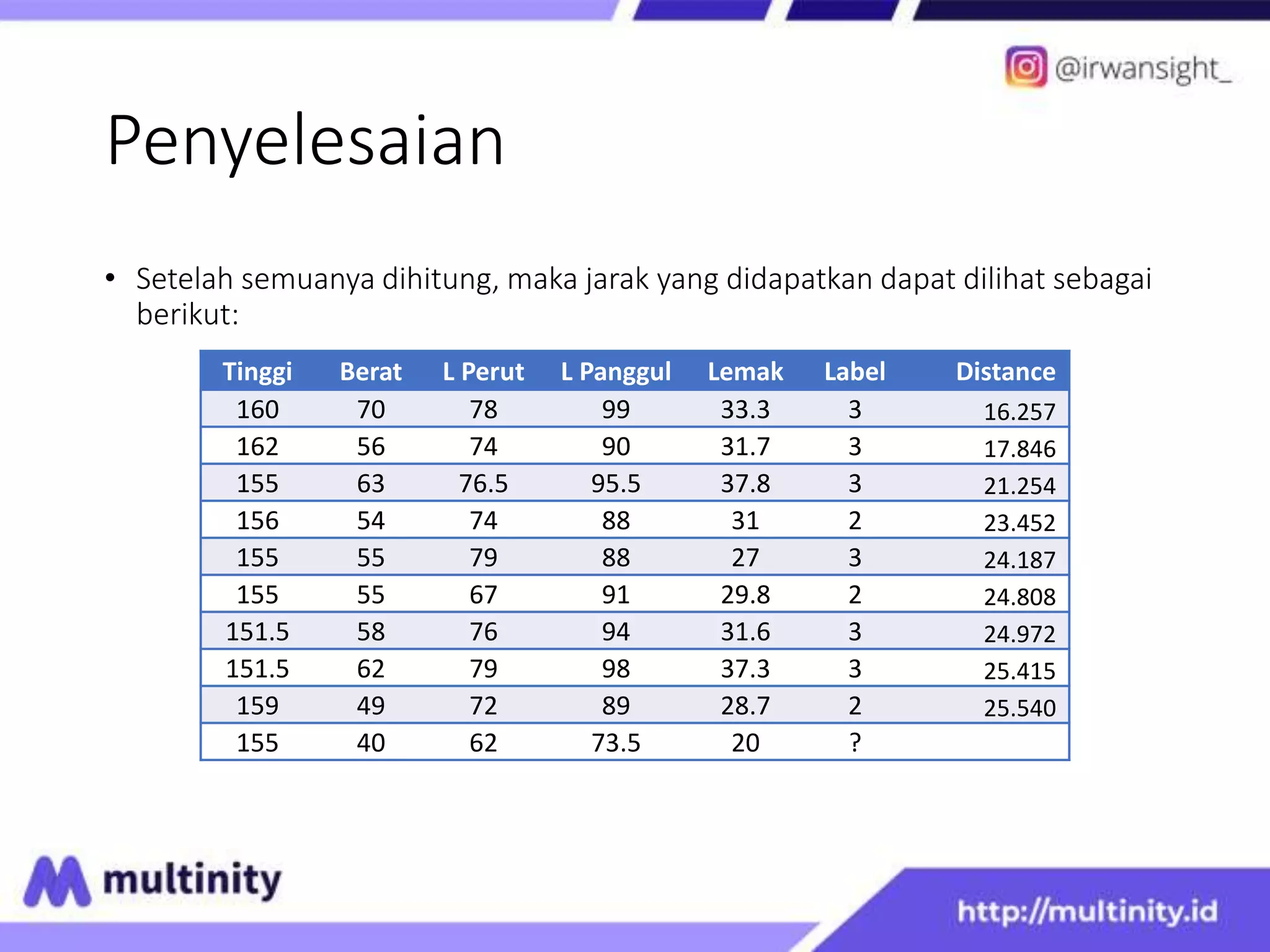 @irwansight_

Penyelesaian

• Setelah semuanya dihitung, maka jarak yang didapatkan dapat dilihat sebagai berikut:

| Tinggi | Berat | L Perut | L Panggul | Lemak | Label | Distance |
|---|---|---|---|---|---|---|
| 160 | 70 | 78 | 99 | 33.3 | 3 | 16.257 |
| 162 | 56 | 74 | 90 | 31.7 | 3 | 17.846 |
| 155 | 63 | 76.5 | 95.5 | 37.8 | 3 | 21.254 |
| 156 | 54 | 74 | 88 | 31 | 2 | 23.452 |
| 155 | 55 | 79 | 88 | 27 | 3 | 24.187 |
| 155 | 55 | 67 | 91 | 29.8 | 2 | 24.808 |
| 151.5 | 58 | 76 | 94 | 31.6 | 3 | 24.972 |
| 151.5 | 62 | 79 | 98 | 37.3 | 3 | 25.415 |
| 159 | 49 | 72 | 89 | 28.7 | 2 | 25.540 |
| 155 | 40 | 62 | 73.5 | 20 | ? | |

multinity

http://multinity.id